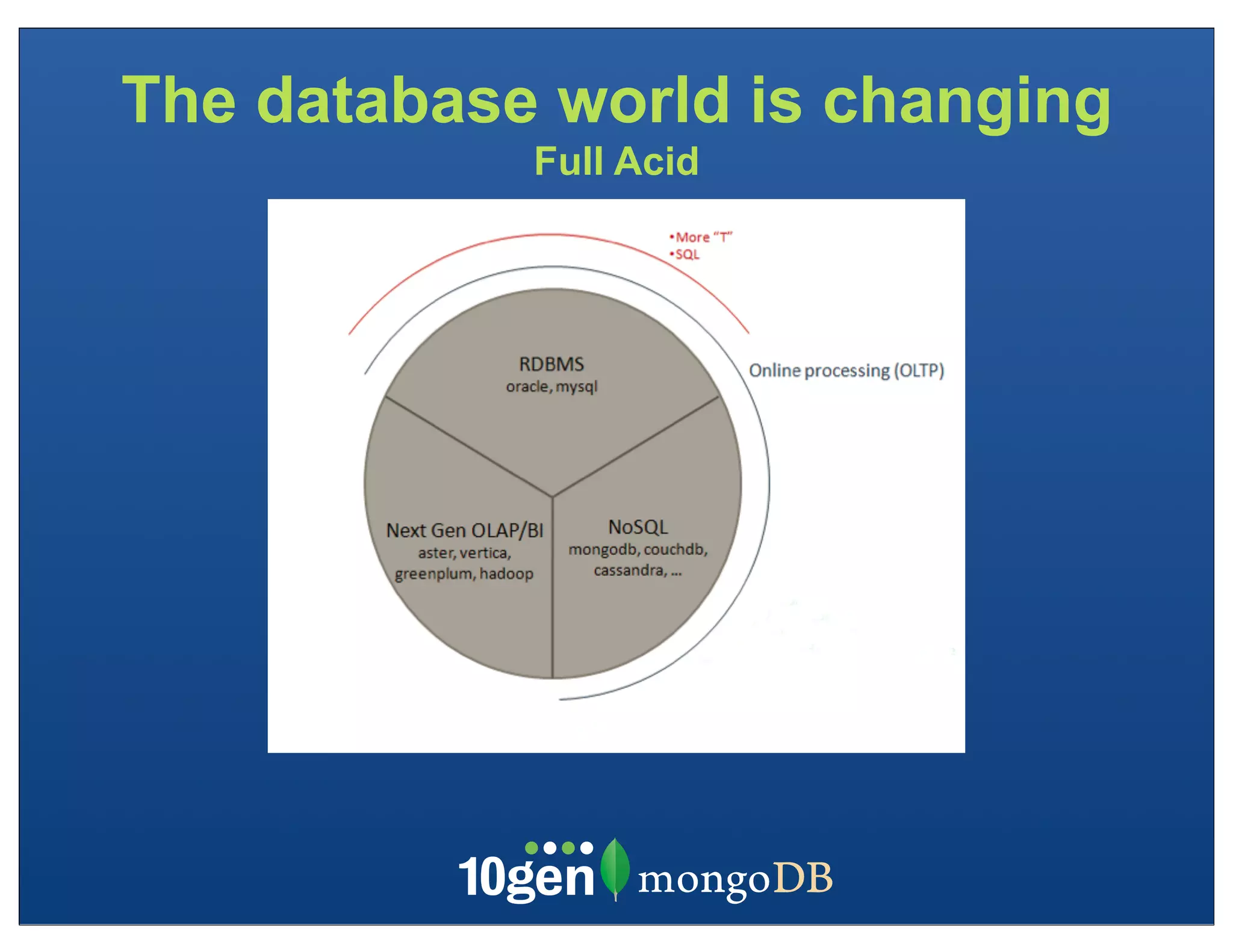 The database world is changing
Full Acid

•More "T"
•SQL

Online processing (OLTP)

RDBMS
oracle, mysql

Next Gen OLAP/BI
aster, vertica, greenplum, hadoop

NoSQL
mongodb, couchdb, cassandra, ...

10gen mongoDB